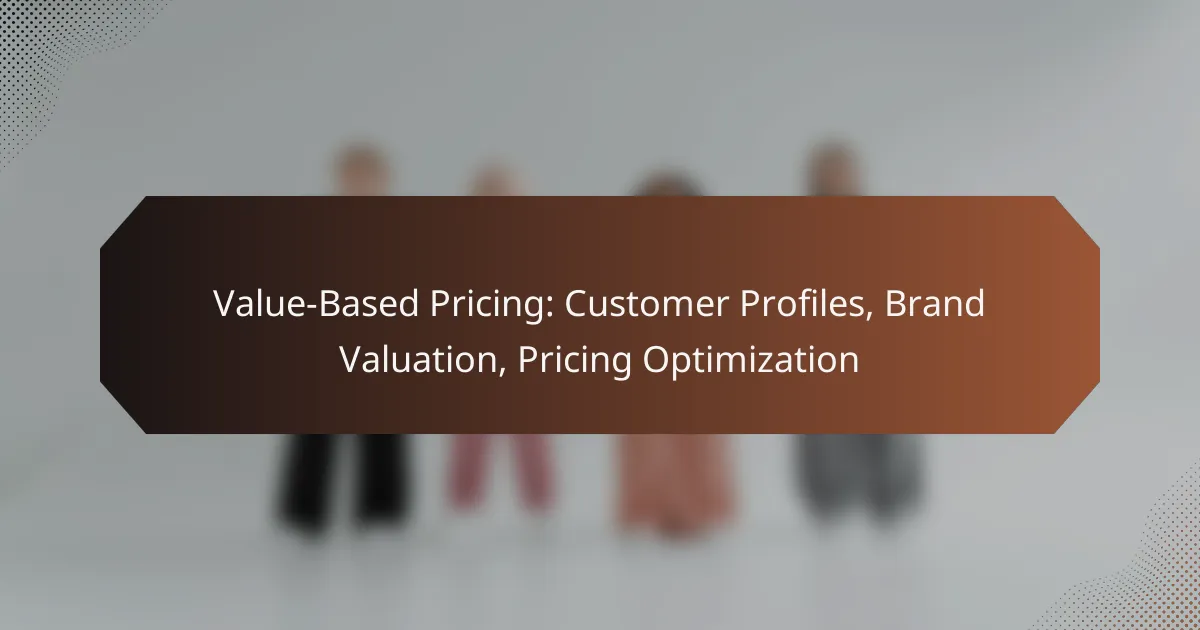 Value-Based Pricing: Customer Profiles, Brand Valuation, Pricing Optimization